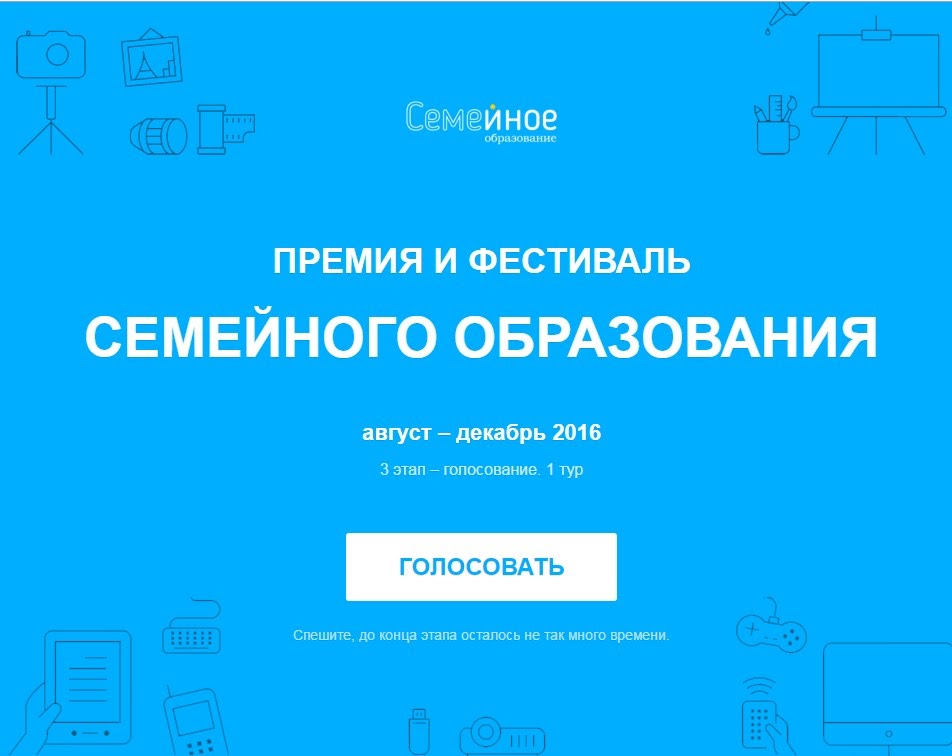 Семейное
образование

ПРЕМИЯ И ФЕСТИВАЛЬ

СЕМЕЙНОГО ОБРАЗОВАНИЯ

август – декабрь 2016

3 этап – голосование. 1 тур

ГОЛОСОВАТЬ

Спешите, до конца этапа осталось не так много времени.